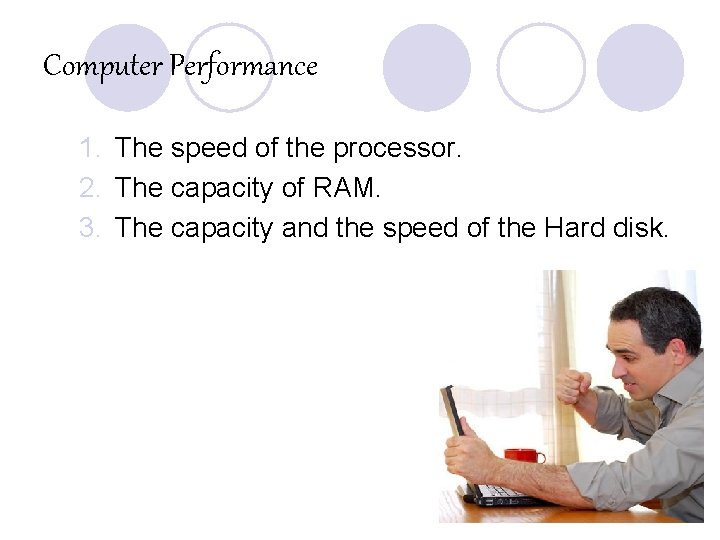 Computer Performance

1. The speed of the processor.
2. The capacity of RAM.
3. The capacity and the speed of the Hard disk.